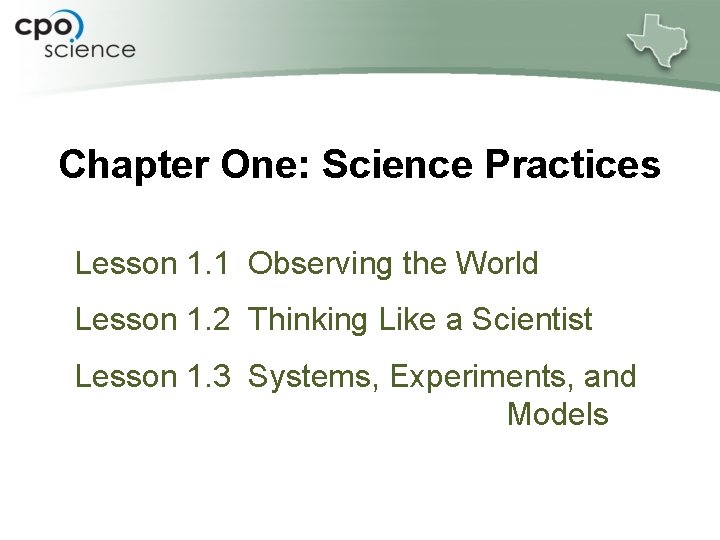 cpo
science

Chapter One: Science Practices

Lesson 1.1 Observing the World

Lesson 1.2 Thinking Like a Scientist

Lesson 1.3 Systems, Experiments, and Models